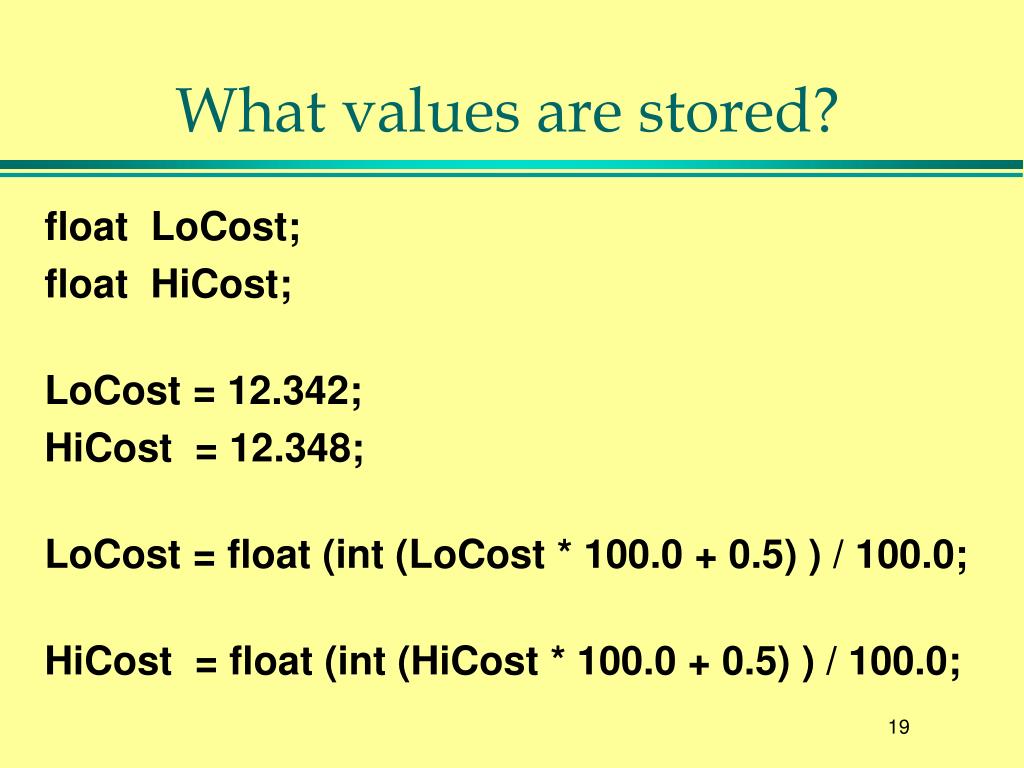 What values are stored?

float LoCost;
float HiCost;

LoCost = 12.342;
HiCost = 12.348;

LoCost = float (int (LoCost * 100.0 + 0.5) ) / 100.0;

HiCost = float (int (HiCost * 100.0 + 0.5) ) / 100.0;

19